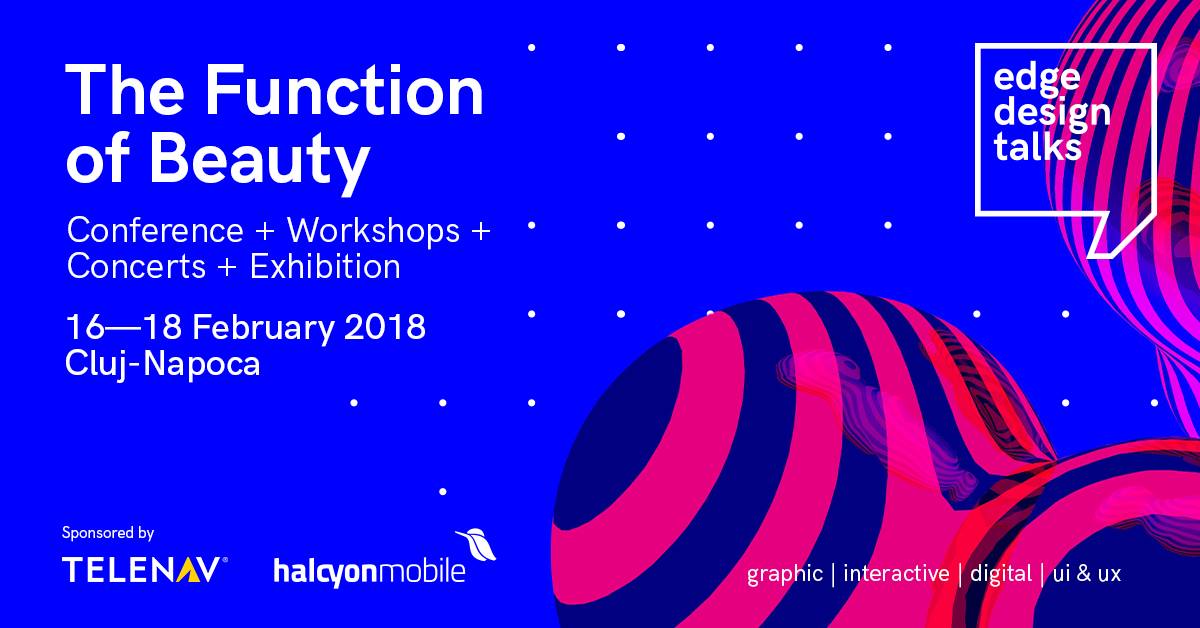 The Function of Beauty

Conference + Workshops + Concerts + Exhibition

16—18 February 2018
Cluj-Napoca

edge design talks

Sponsored by

TELENAV®

halcyonmobile

graphic | interactive | digital | ui & ux